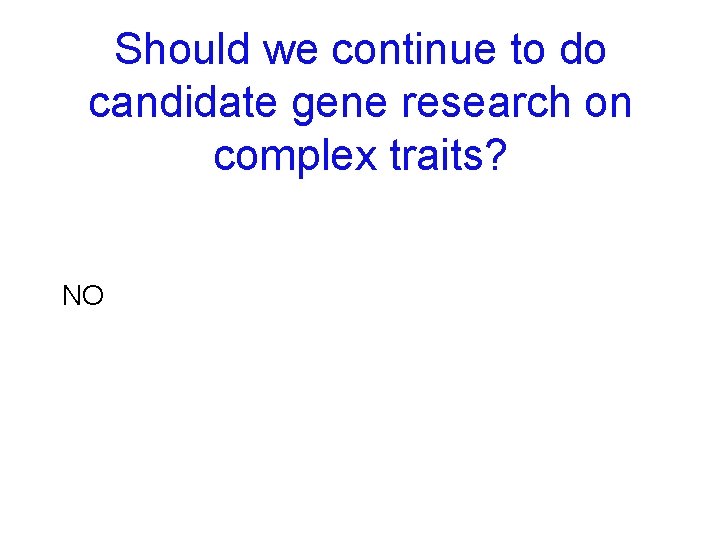 Should we continue to do candidate gene research on complex traits?

NO